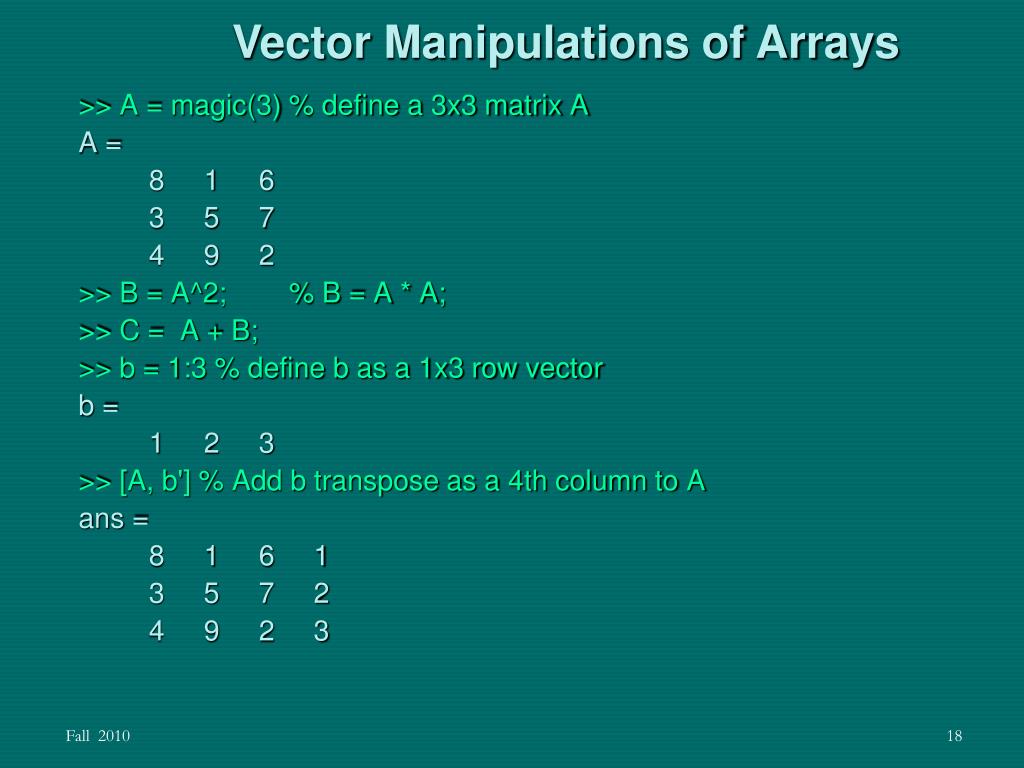 Vector Manipulations of Arrays

>> A = magic(3) % define a 3x3 matrix A
A =
8 1 6
3 5 7
4 9 2
>> B = A^2; % B = A * A;
>> C = A + B;
>> b = 1:3 % define b as a 1x3 row vector
b =
1 2 3
>> [A, b'] % Add b transpose as a 4th column to A
ans =
8 1 6 1
3 5 7 2
4 9 2 3

Fall 2010

18